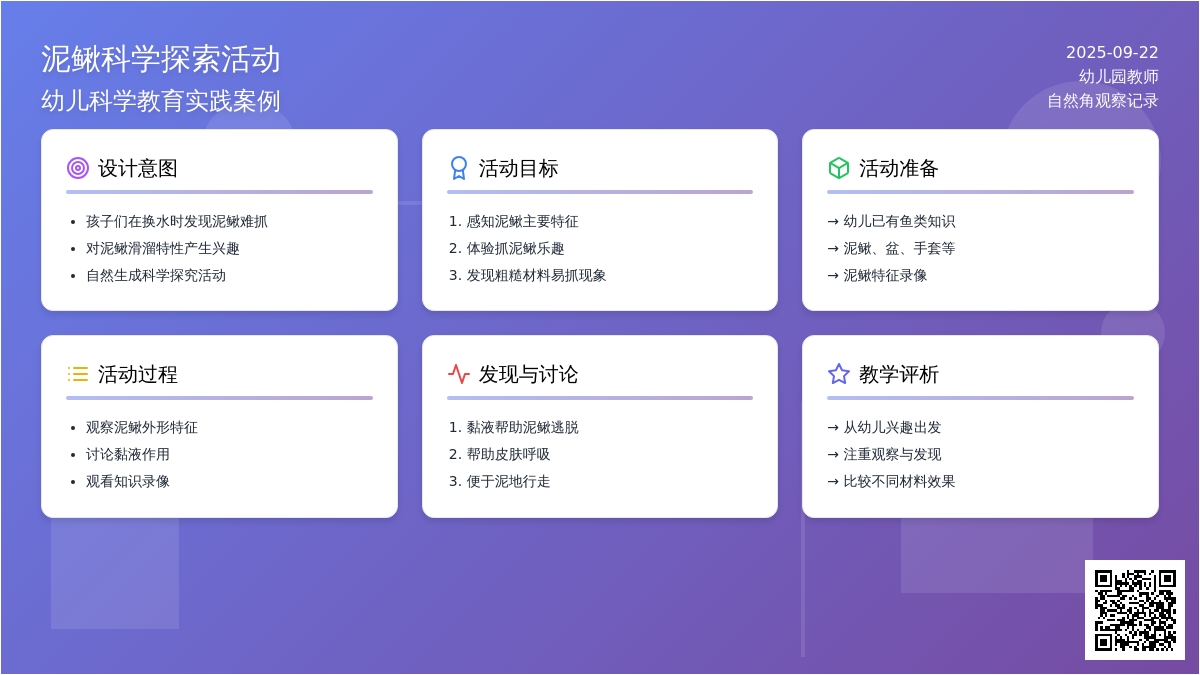 泥鳅科学探索活动
幼儿科学教育实践案例

2025-09-22
幼儿园教师
自然角观察记录

设计意图
- 孩子们在换水时发现泥鳅难抓
- 对泥鳅滑溜特性产生兴趣
- 自然生成科学探究活动

活动目标
1. 感知泥鳅主要特征
2. 体验抓泥鳅乐趣
3. 发现粗糙材料易抓现象

活动准备
→ 幼儿已有鱼类知识
→ 泥鳅、盆、手套等
→ 泥鳅特征录像

活动过程
- 观察泥鳅外形特征
- 讨论黏液作用
- 观看知识录像

发现与讨论
1. 黏液帮助泥鳅逃脱
2. 帮助皮肤呼吸
3. 便于泥地行走

教学评析
→ 从幼儿兴趣出发
→ 注重观察与发现
→ 比较不同材料效果